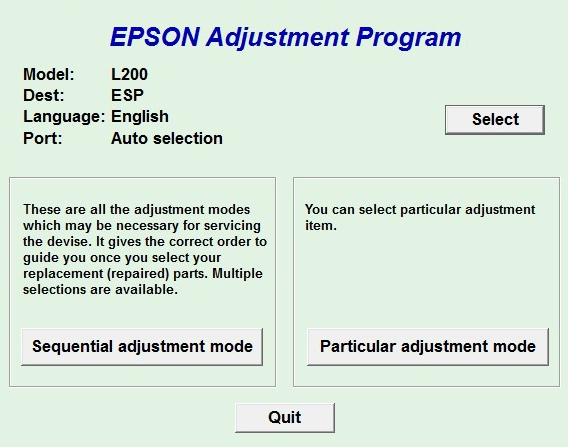 EPSON Adjustment Program

Model: L200
Dest: ESP
Language: English
Port: Auto selection

Select

These are all the adjustment modes which may be necessary for servicing the devise. It gives the correct order to guide you once you select your replacement (repaired) parts. Multiple selections are available.

Sequential adjustment mode

You can select particular adjustment item.

Particular adjustment mode

Quit